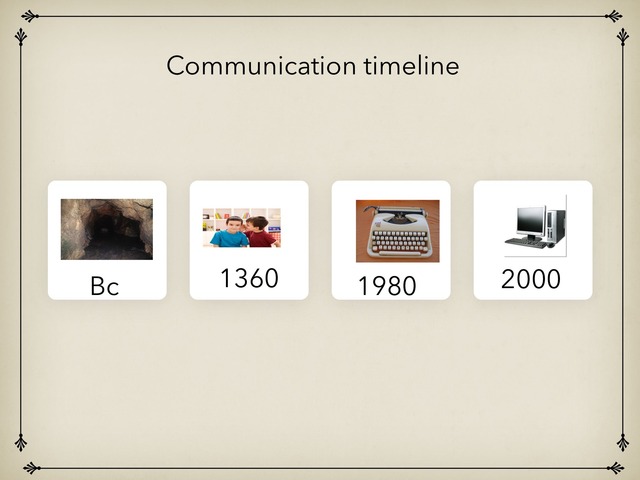 Communication timeline

Bc

1360

1980

2000